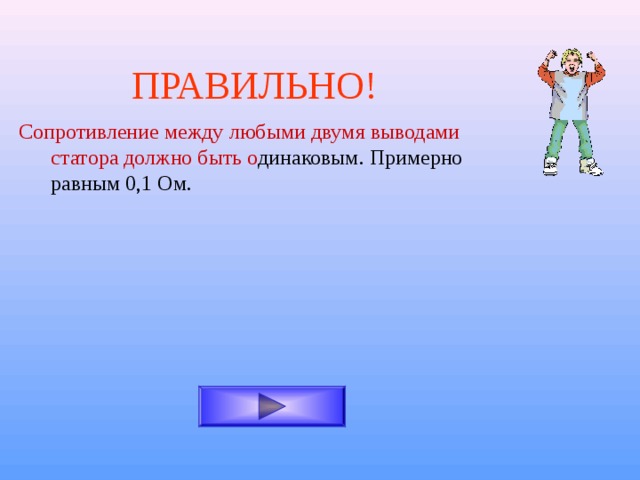 ПРАВИЛЬНО!

Сопротивление между любыми двумя выводами статора должно быть одинаковым. Примерно равным 0,1 Ом.